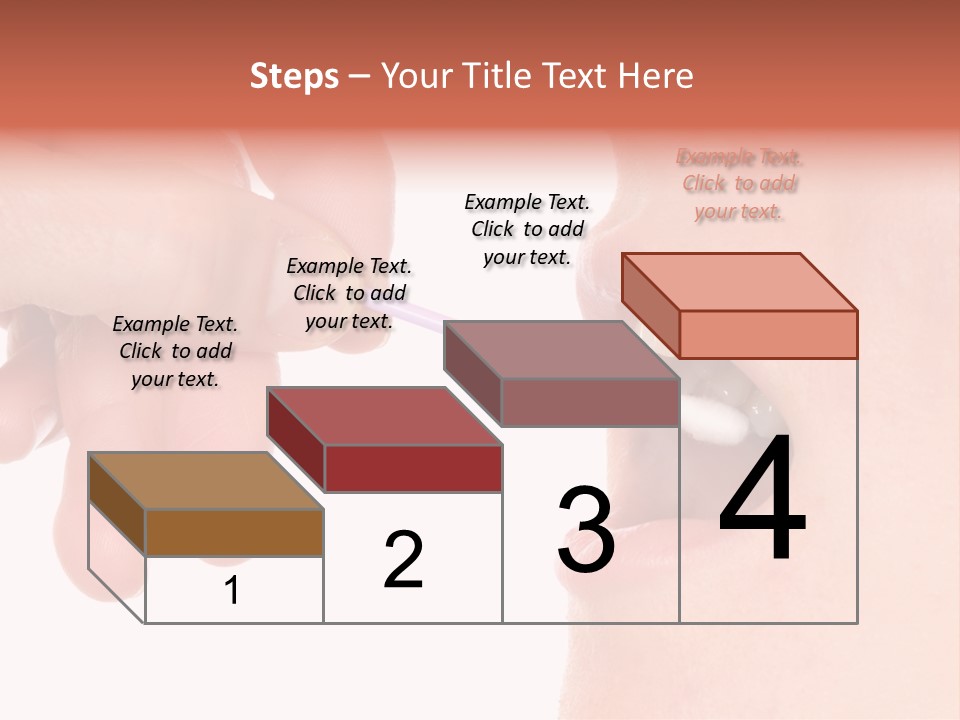 Steps – Your Title Text Here

Example Text. Click to add your text.

Example Text. Click to add your text.

Example Text. Click to add your text.

Example Text. Click to add your text.

1

2

3

4